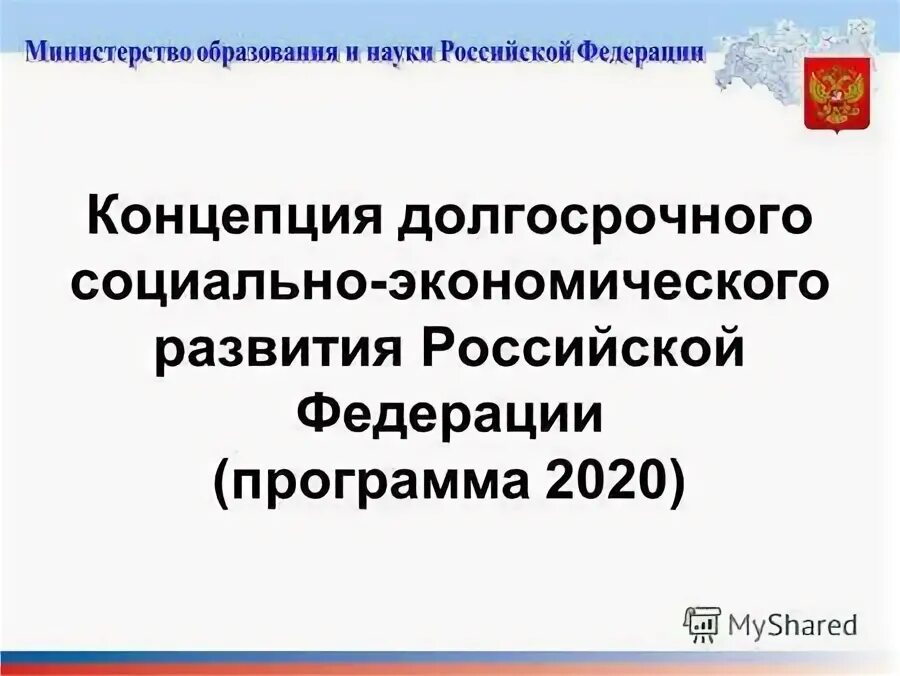 Министерство образования и науки Российской Федерации

Концепция долгосрочного социально-экономического развития Российской Федерации (программа 2020)

MyShared